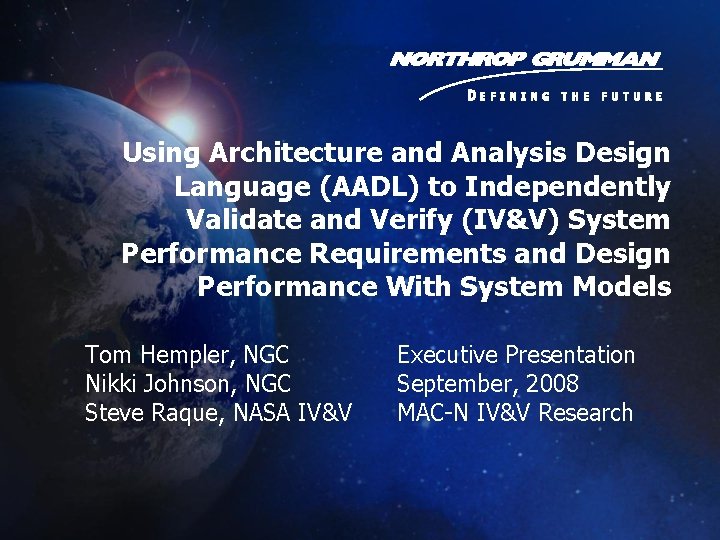 NORTHROP GRUMMAN
DEFINING THE FUTURE

Using Architecture and Analysis Design Language (AADL) to Independently Validate and Verify (IV&V) System Performance Requirements and Design Performance With System Models

Tom Hempler, NGC
Nikki Johnson, NGC
Steve Raque, NASA IV&V

Executive Presentation
September, 2008
MAC-N IV&V Research